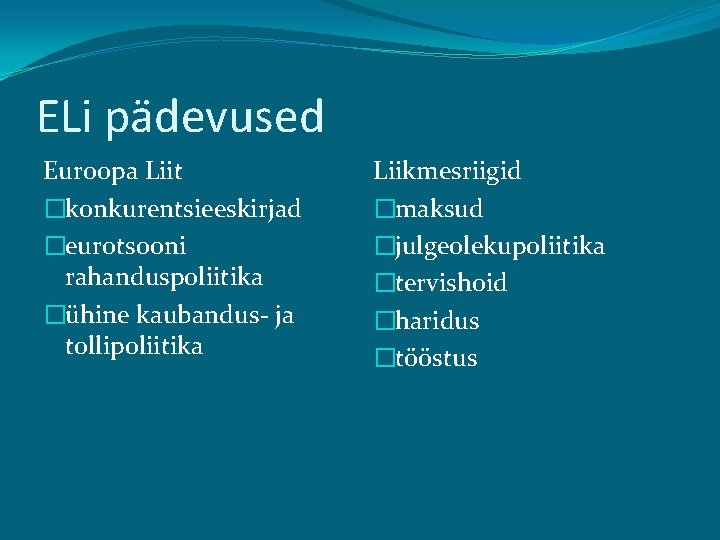 ELi pädevused

Euroopa Liit
□konkurentsieeskirjad
□eurotsooni rahanduspoliitika
□ühine kaubandus- ja tollipoliitika

Liikmesriigid
□maksud
□julgeolekupoliitika
□tervishoid
□haridus
□tööstus